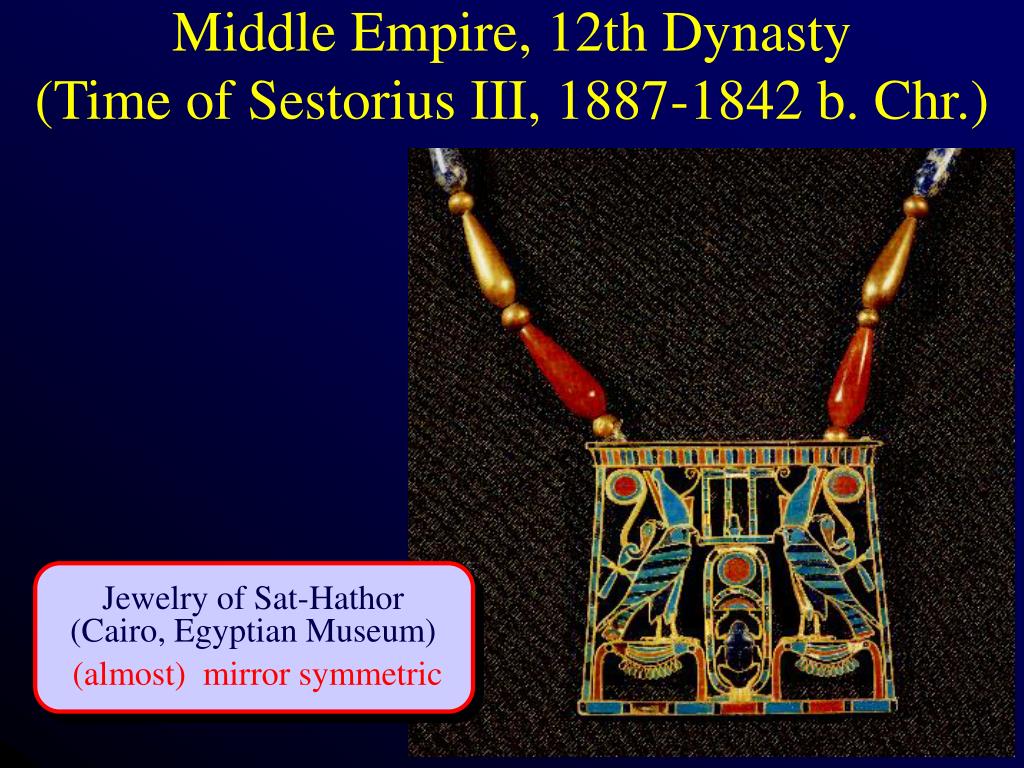 Middle Empire, 12th Dynasty
(Time of Sestorius III, 1887-1842 b. Chr.)

Jewelry of Sat-Hathor
(Cairo, Egyptian Museum)
(almost) mirror symmetric